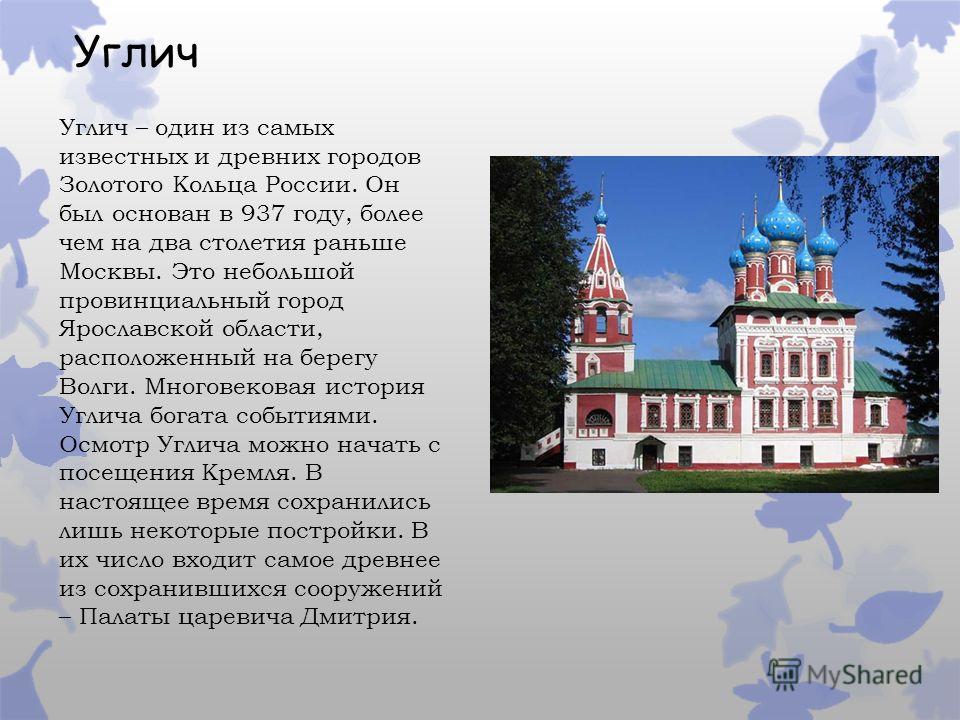 Углич

Углич – один из самых известных и древних городов Золотого Кольца России. Он был основан в 937 году, более чем на два столетия раньше Москвы. Это небольшой провинциальный город Ярославской области, расположенный на берегу Волги. Многовековая история Углича богата событиями. Осмотр Углича можно начать с посещения Кремля. В настоящее время сохранились лишь некоторые постройки. В их число входит самое древнее из сохранившихся сооружений – Палаты царевича Дмитрия.

MyShared